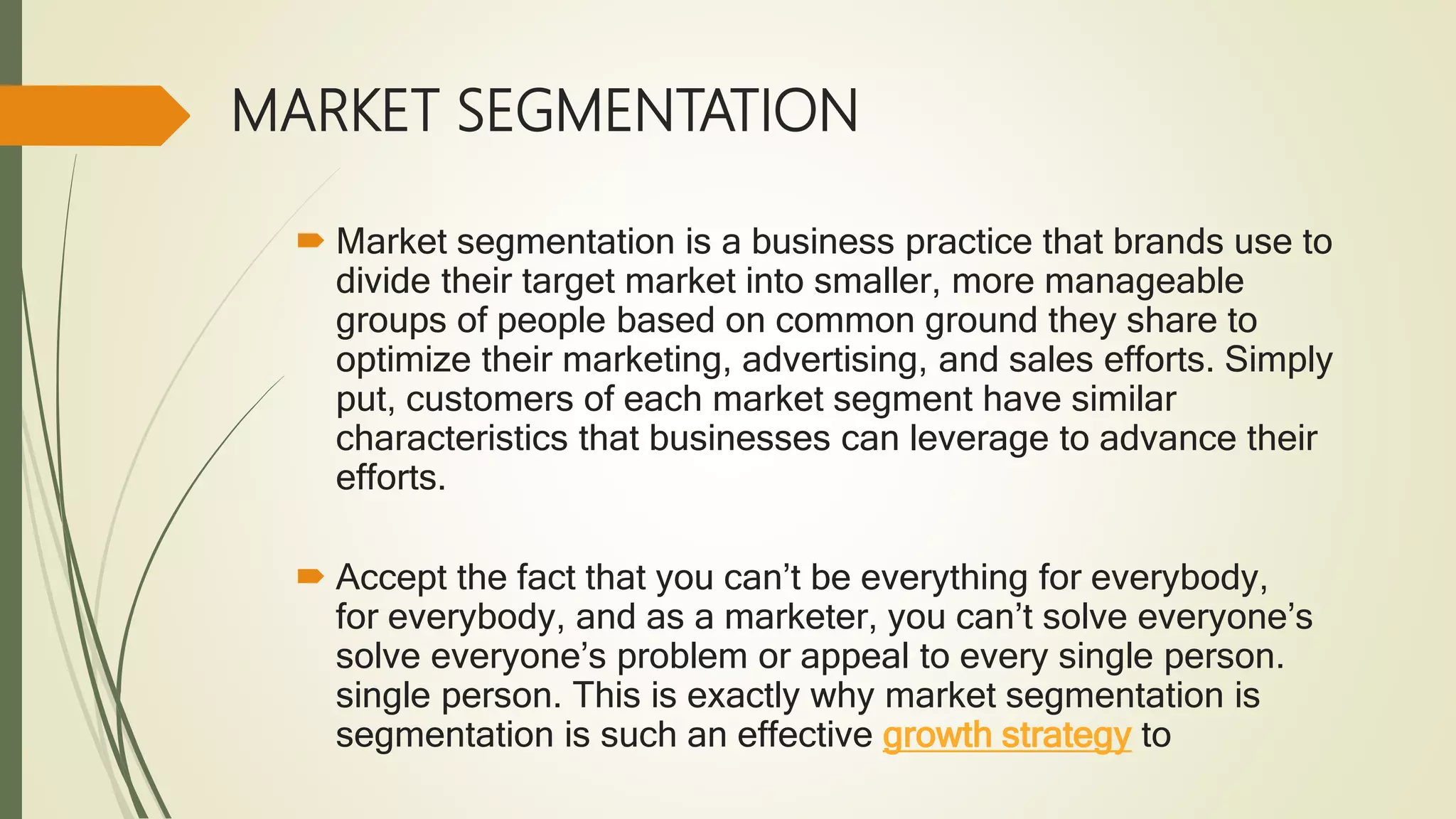 MARKET SEGMENTATION

Market segmentation is a business practice that brands use to divide their target market into smaller, more manageable groups of people based on common ground they share to optimize their marketing, advertising, and sales efforts. Simply put, customers of each market segment have similar characteristics that businesses can leverage to advance their efforts.

Accept the fact that you can’t be everything for everybody, for everybody, and as a marketer, you can’t solve everyone’s solve everyone’s problem or appeal to every single person. single person. This is exactly why market segmentation is segmentation is such an effective growth strategy to